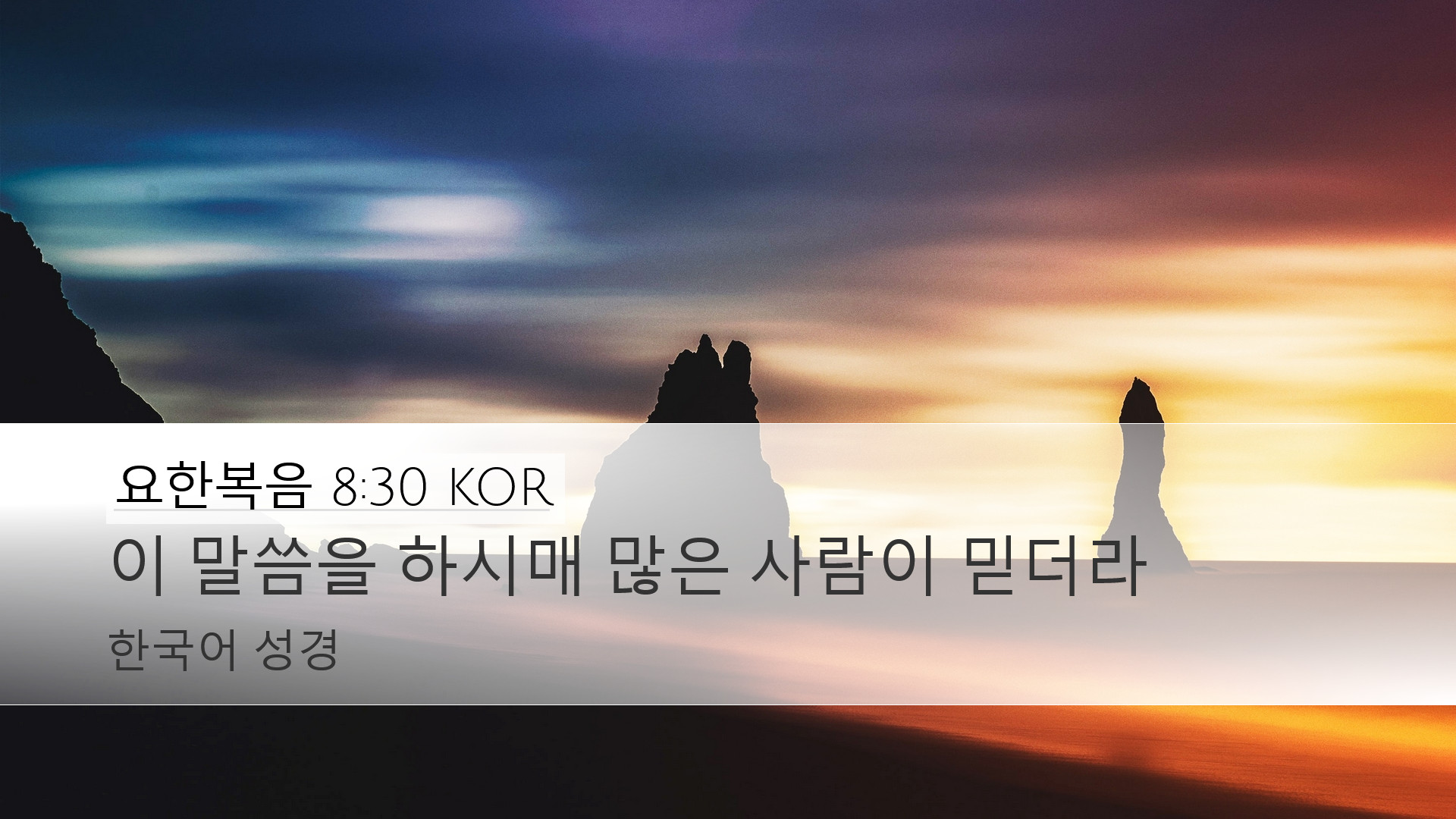 요한복음 8:30 KOR

이 말씀을 하시매 많은 사람이 믿더라

한국어 성경